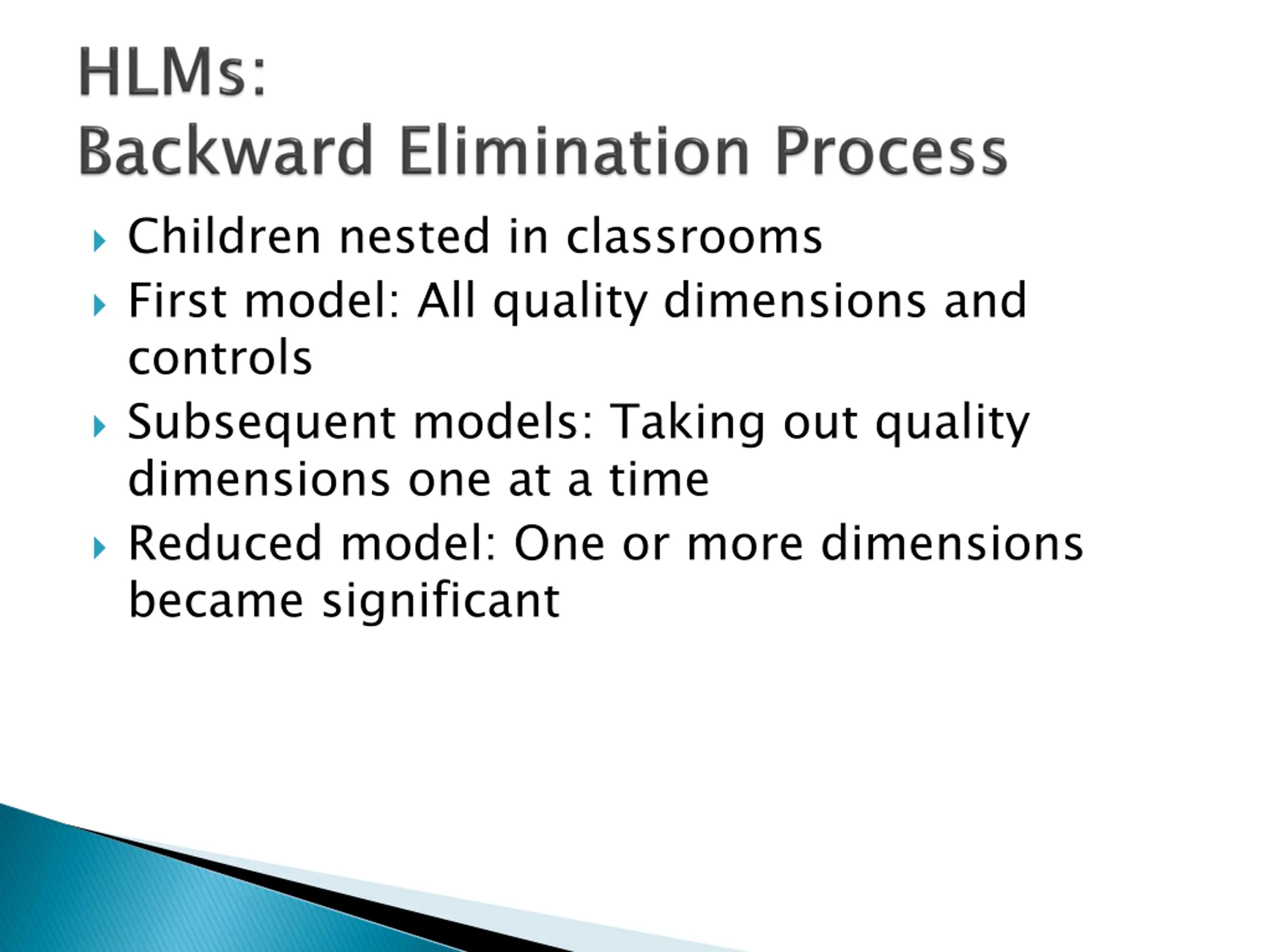 HLMs:
Backward Elimination Process

Children nested in classrooms
First model: All quality dimensions and controls
Subsequent models: Taking out quality dimensions one at a time
Reduced model: One or more dimensions became significant